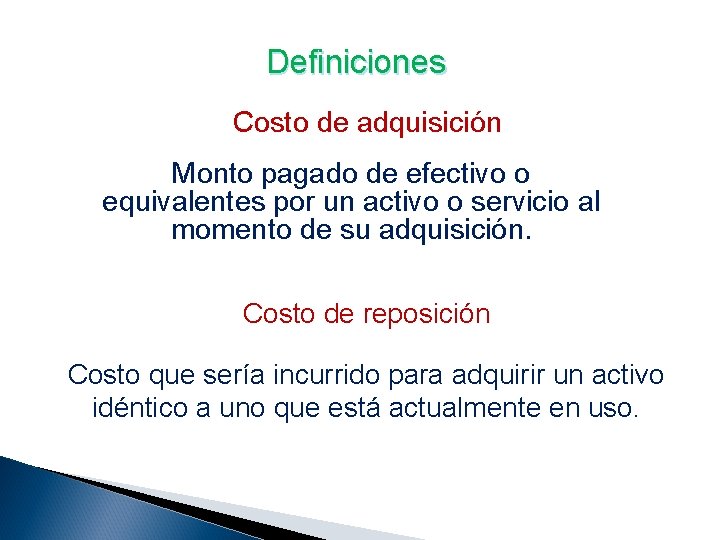 Definiciones

Costo de adquisición

Monto pagado de efectivo o equivalentes por un activo o servicio al momento de su adquisición.

Costo de reposición

Costo que sería incurrido para adquirir un activo idéntico a uno que está actualmente en uso.